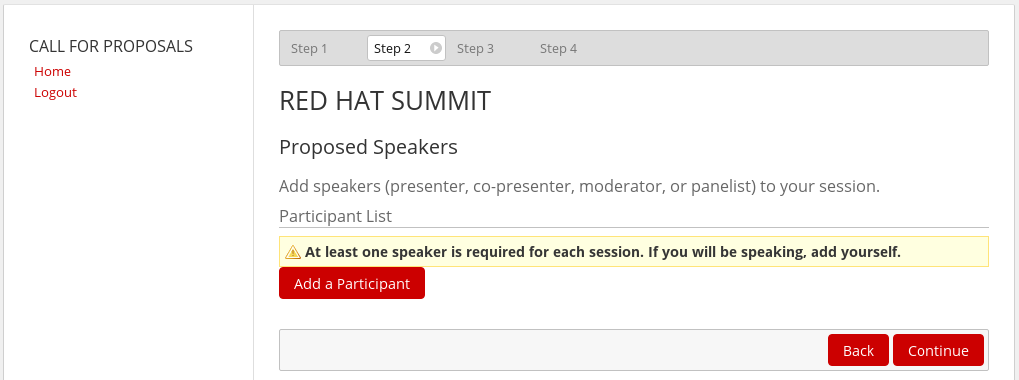 CALL FOR PROPOSALS
Home
Logout

Step 1 Step 2 Step 3 Step 4

RED HAT SUMMIT

Proposed Speakers

Add speakers (presenter, co-presenter, moderator, or panelist) to your session.

Participant List

At least one speaker is required for each session. If you will be speaking, add yourself.

Add a Participant

Back Continue